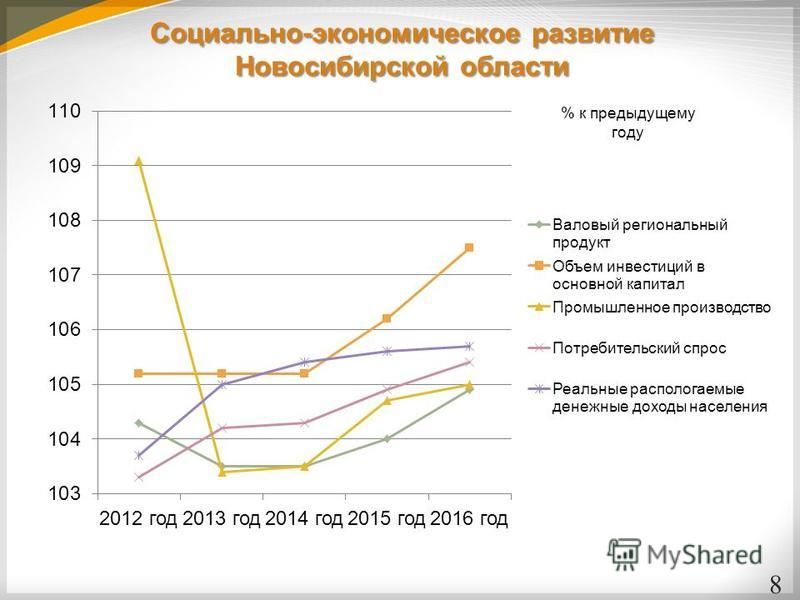 Социально-экономическое развитие Новосибирской области

110
109
108
107
106
105
104
103

2012 год 2013 год 2014 год 2015 год 2016 год

% к предыдущему году

Валовый региональный продукт
Объем инвестиций в основной капитал
Промышленное производство
Потребительский спрос
Реальные распологаемые денежные доходы населения

MyShared

8